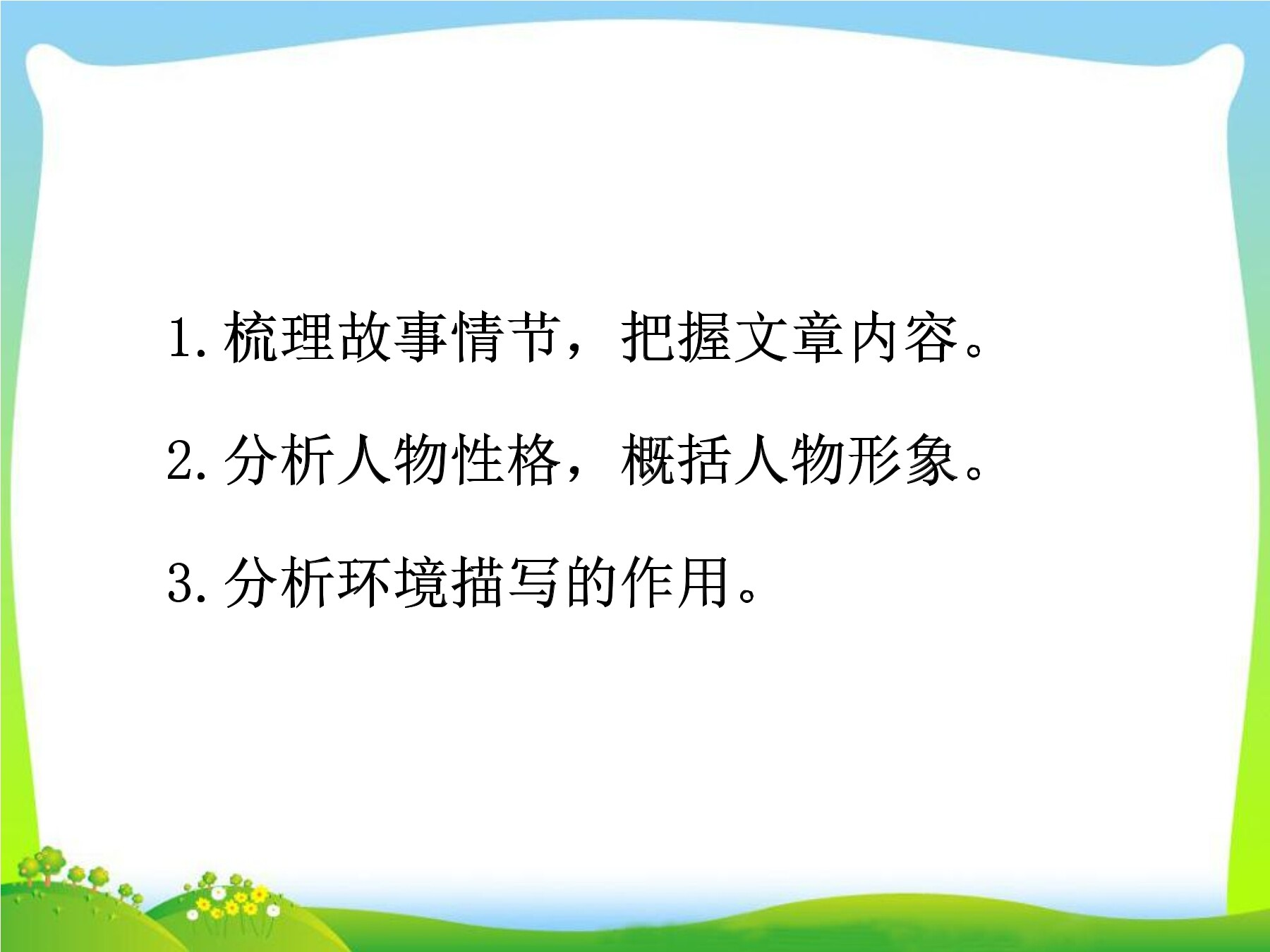 1. 梳理故事情节，把握文章内容。

2. 分析人物性格，概括人物形象。

3. 分析环境描写的作用。